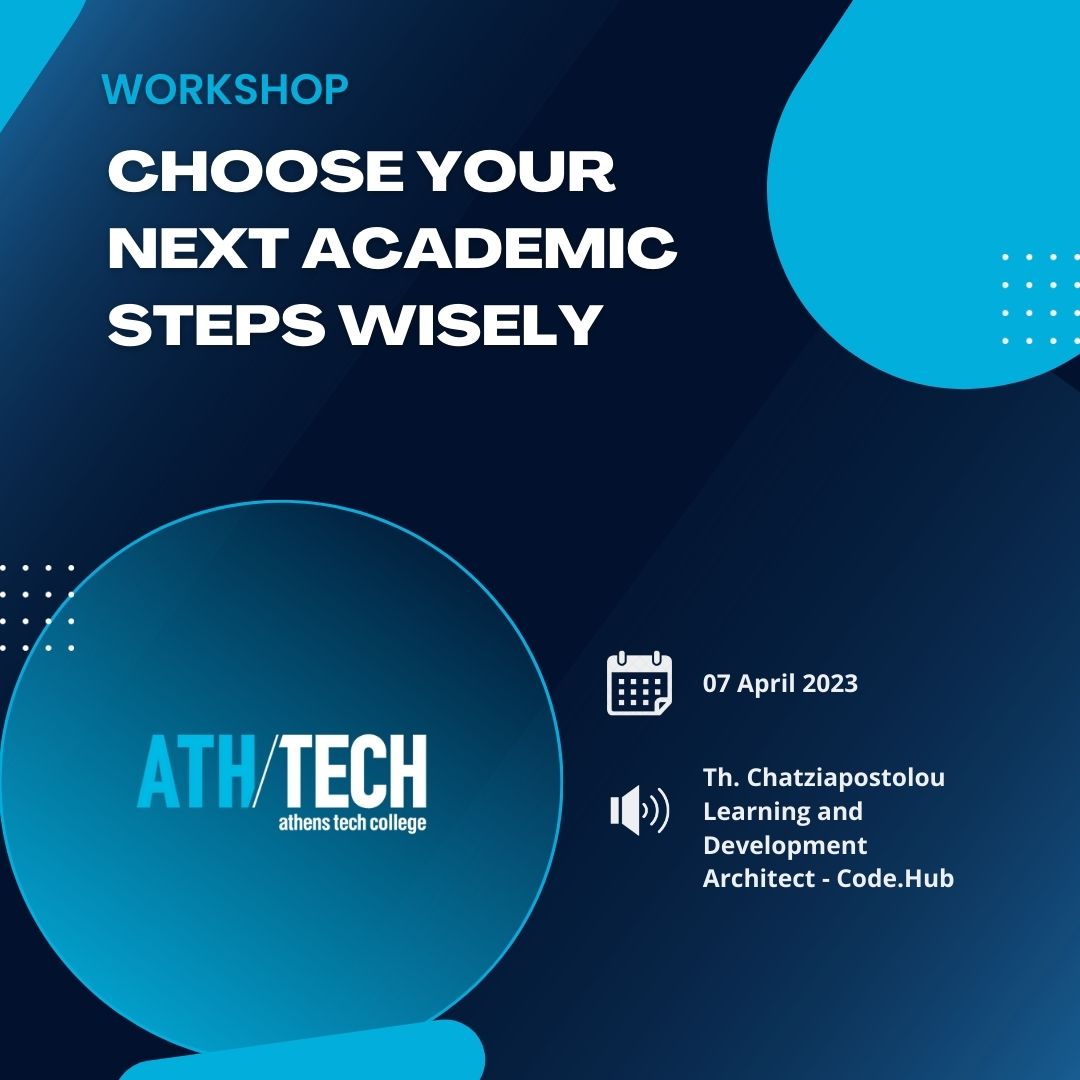 WORKSHOP

CHOOSE YOUR NEXT ACADEMIC STEPS WISELY

ATH/TECH
athens tech college

07 April 2023

Th. Chatziapostolou
Learning and Development Architect - Code.Hub